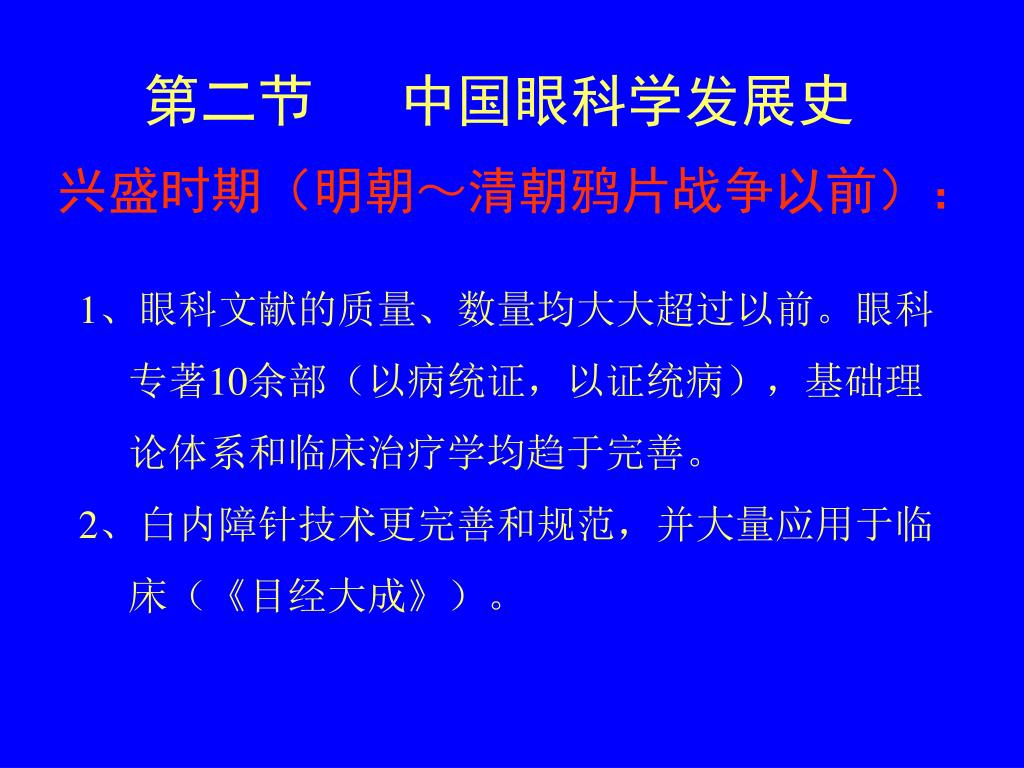 第二节　　中国眼科学发展史

兴盛时期（明朝～清朝鸦片战争以前）：

1、眼科文献的质量、数量均大大超过以前。眼科专著10余部（以病统证，以证统病），基础理论体系和临床治疗学均趋于完善。

2、白内障针技术更完善和规范，并大量应用于临床（《目经大成》）。